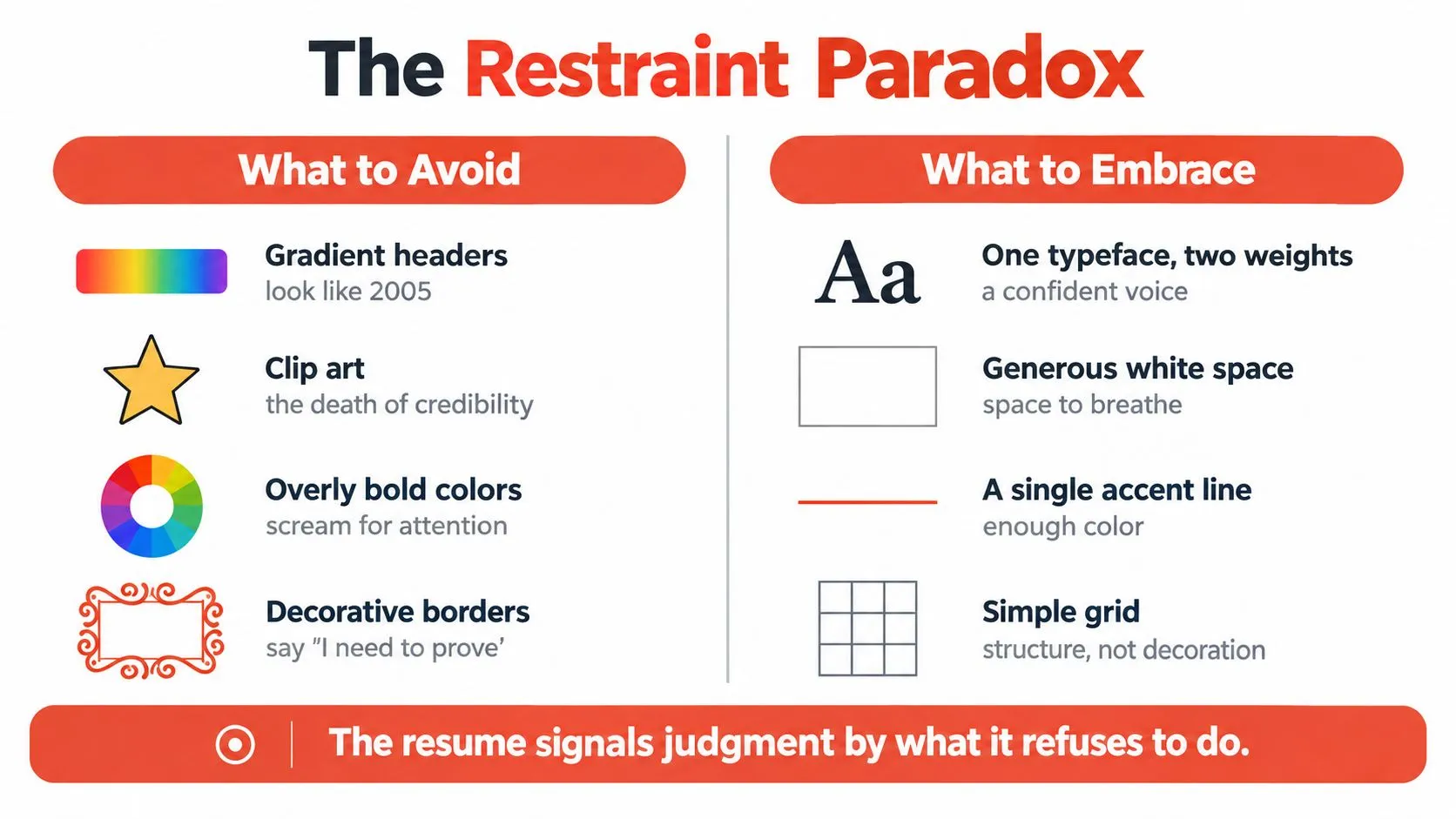 The Restraint Paradox

What to Avoid

Gradient headers
look like 2005

Clip art
the death of credibility

Overly bold colors
scream for attention

Decorative borders
say "I need to prove'

What to Embrace

Aa

One typeface, two weights
a confident voice

Generous white space
space to breathe

A single accent line
enough color

Simple grid
structure, not decoration

The resume signals judgment by what it refuses to do.